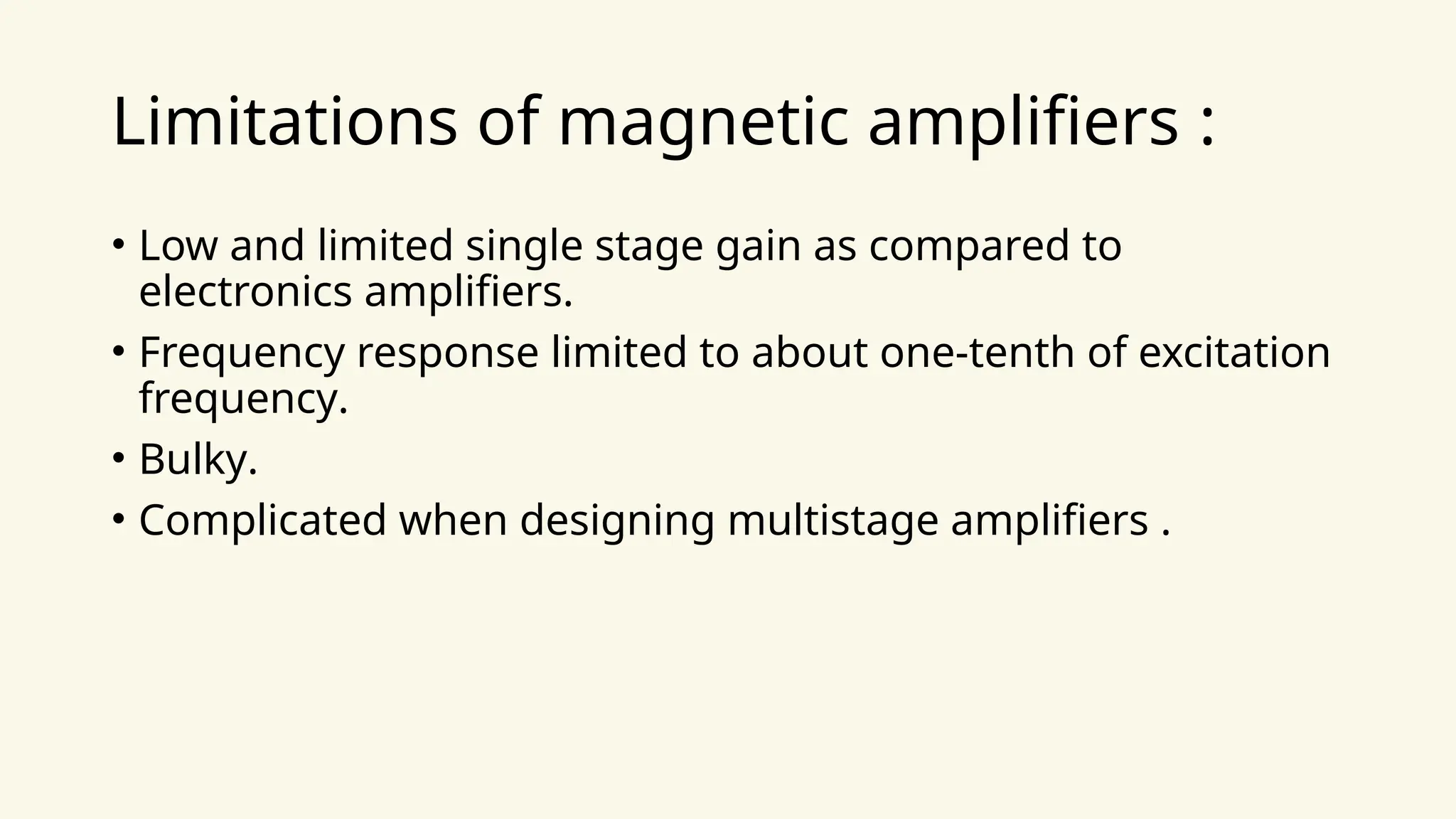 Limitations of magnetic amplifiers :

• Low and limited single stage gain as compared to electronics amplifiers.
• Frequency response limited to about one-tenth of excitation frequency.
• Bulky.
• Complicated when designing multistage amplifiers .